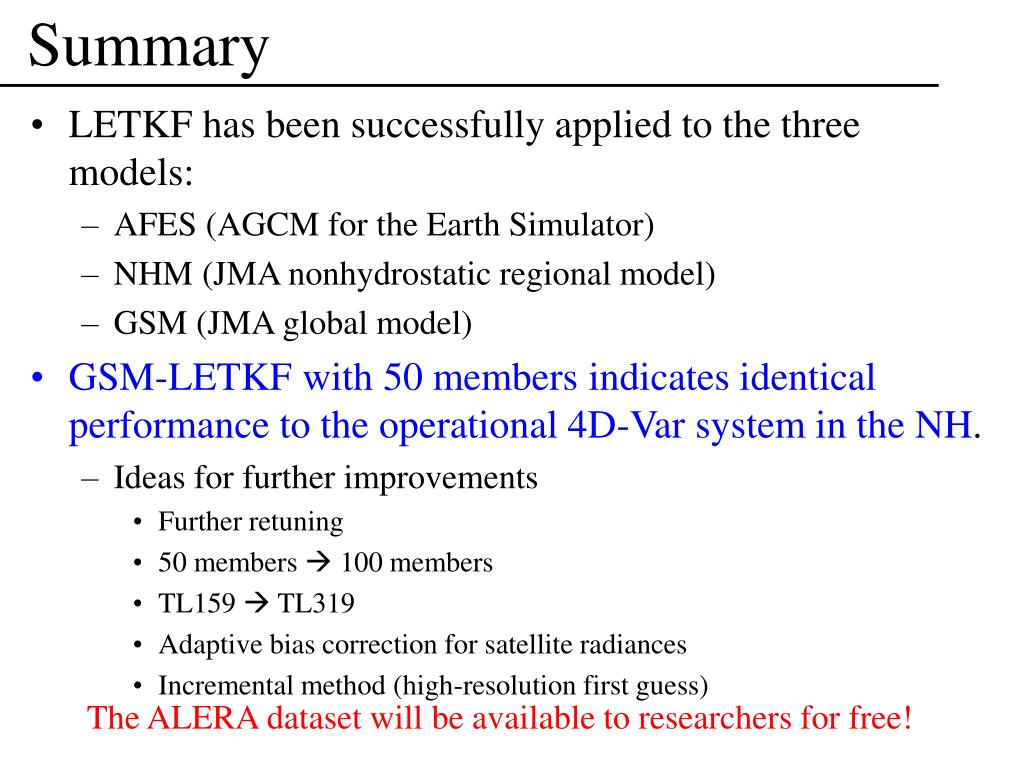 Summary

• LETKF has been successfully applied to the three models:
  – AFES (AGCM for the Earth Simulator)
  – NHM (JMA nonhydrostatic regional model)
  – GSM (JMA global model)
• GSM-LETKF with 50 members indicates identical performance to the operational 4D-Var system in the NH.
  – Ideas for further improvements
    • Further retuning
    • 50 members → 100 members
    • TL159 → TL319
    • Adaptive bias correction for satellite radiances
    • Incremental method (high-resolution first guess)

The ALERA dataset will be available to researchers for free!